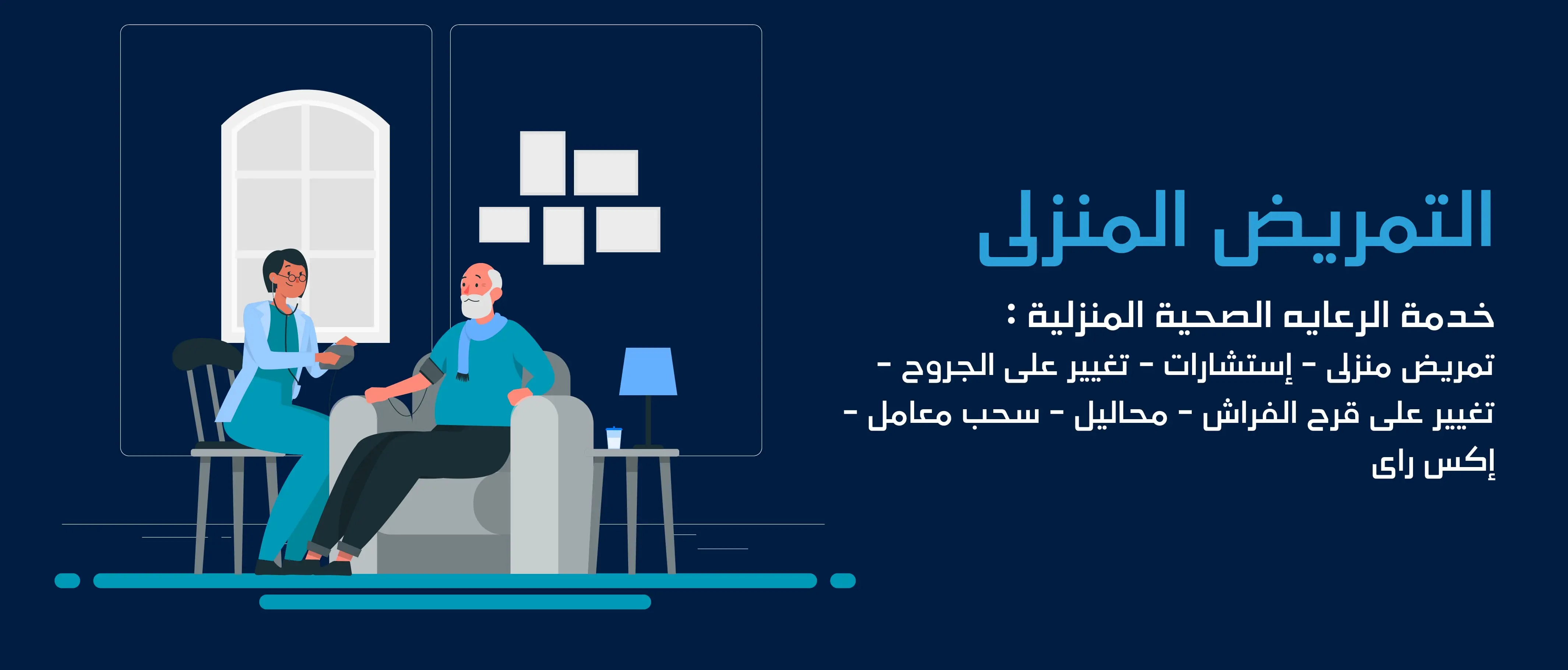 التمريض المنزلى

خدمة الرعايه الصحية المنزلية :

تمريض منزلى - إستشارات - تغيير على الجروح - تغيير على قرح الفراش - محاليل - سحب معامل - إكس راى